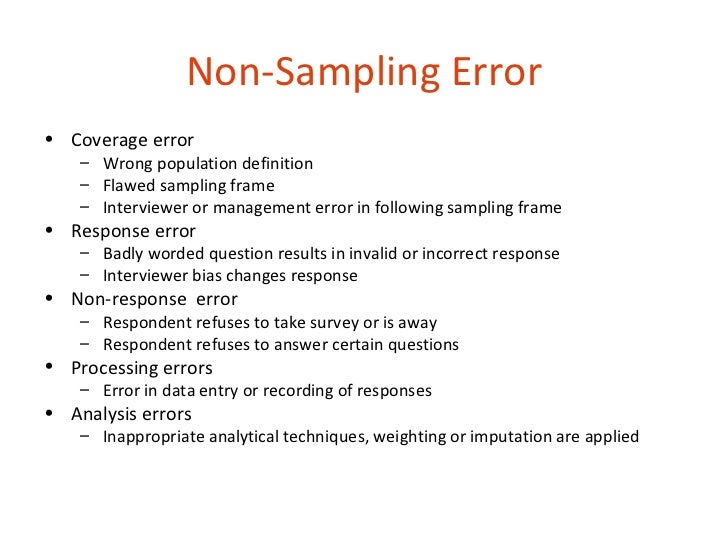 Non-Sampling Error

• Coverage error
  – Wrong population definition
  – Flawed sampling frame
  – Interviewer or management error in following sampling frame
• Response error
  – Badly worded question results in invalid or incorrect response
  – Interviewer bias changes response
• Non-response error
  – Respondent refuses to take survey or is away
  – Respondent refuses to answer certain questions
• Processing errors
  – Error in data entry or recording of responses
• Analysis errors
  – Inappropriate analytical techniques, weighting or imputation are applied